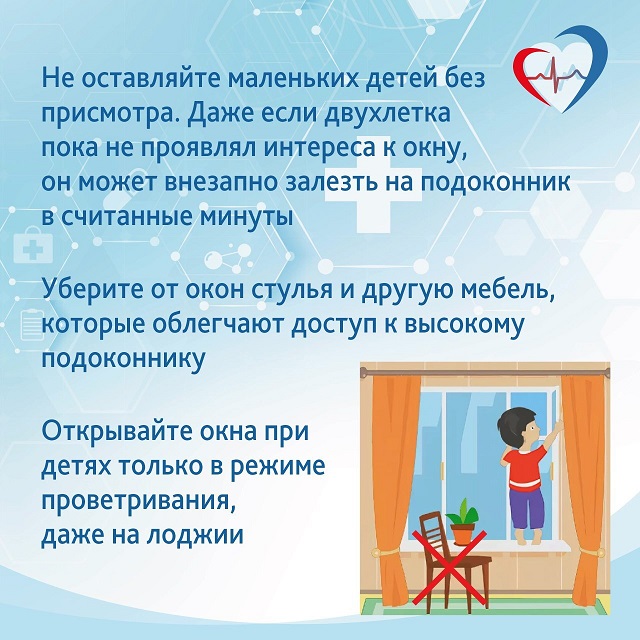 Не оставляйте маленьких детей без присмотра. Даже если двухлетка пока не проявлял интереса к окну, он может внезапно залезть на подоконник в считанные минуты

Уберите от окон стулья и другую мебель, которые облегчают доступ к высокому подоконнику

Открывайте окна при детях только в режиме проветривания, даже на лоджии